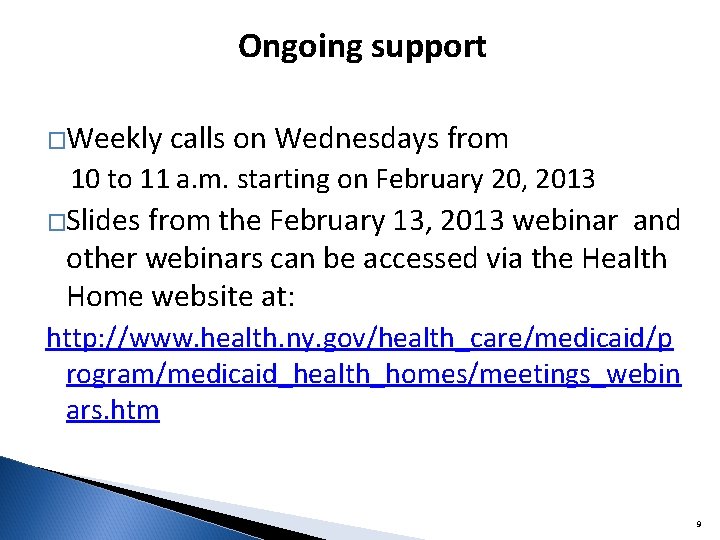 Ongoing support

□Weekly calls on Wednesdays from 10 to 11 a.m. starting on February 20, 2013

□Slides from the February 13, 2013 webinar and other webinars can be accessed via the Health Home website at:

http://www.health.ny.gov/health_care/medicaid/program/medicaid_health_homes/meetings_webinars.htm

9